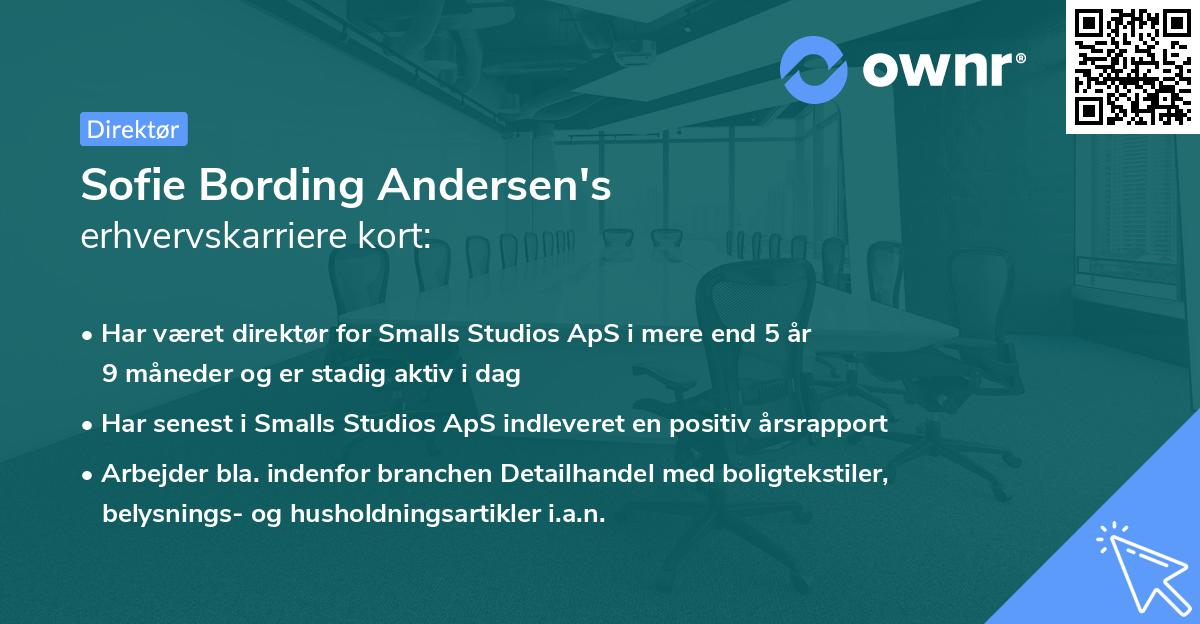 ownr®

Direktør

Sofie Bording Andersen's
erhvervskarriere kort:

• Har været direktør for Smalls Studios ApS i mere end 5 år 9 måneder og er stadig aktiv i dag

• Har senest i Smalls Studios ApS indleveret en positiv årsrapport

• Arbejder bla. indenfor branchen Detailhandel med boligtekstiler, belysnings- og husholdningsartikler i.a.n.